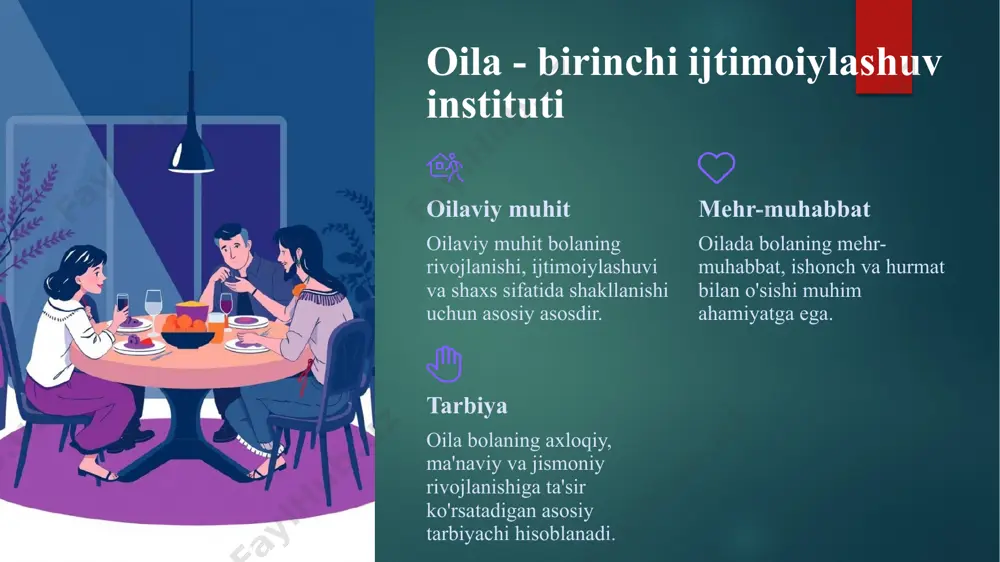 Oila - birinchi ijtimoiylashuv instituti

Oilaviy muhit

Oilaviy muhit bolaning rivojlanishi, ijtimoiylashuvi va shaxs sifatida shakllanishi uchun asosiy asosdir.

Mehr-muhabbat

Oilada bolaning mehr-muhabbat, ishonch va hurmat bilan o'sishi muhim ahamiyatga ega.

Tarbiya

Oila bolaning axloqiy, ma'naviy va jismoniy rivojlanishiga ta'sir ko'rsatadigan asosiy tarbiyachi hisoblanadi.